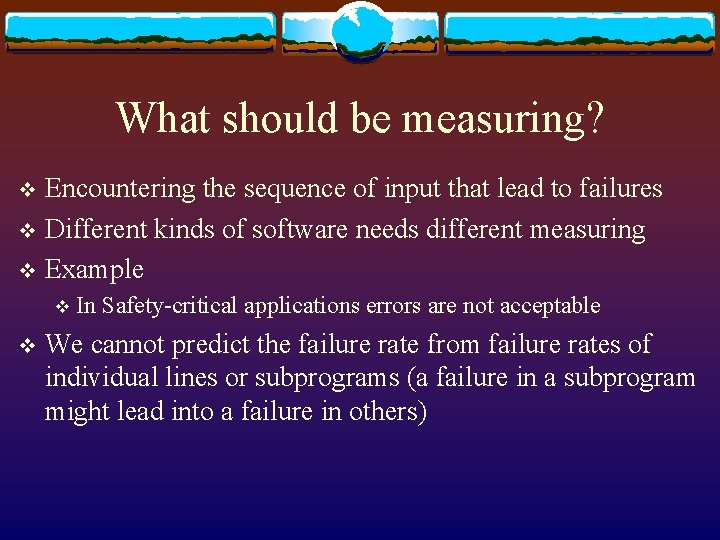 What should be measuring?

❖ Encountering the sequence of input that lead to failures
❖ Different kinds of software needs different measuring
❖ Example
❖ In Safety-critical applications errors are not acceptable
❖ We cannot predict the failure rate from failure rates of individual lines or subprograms (a failure in a subprogram might lead into a failure in others)